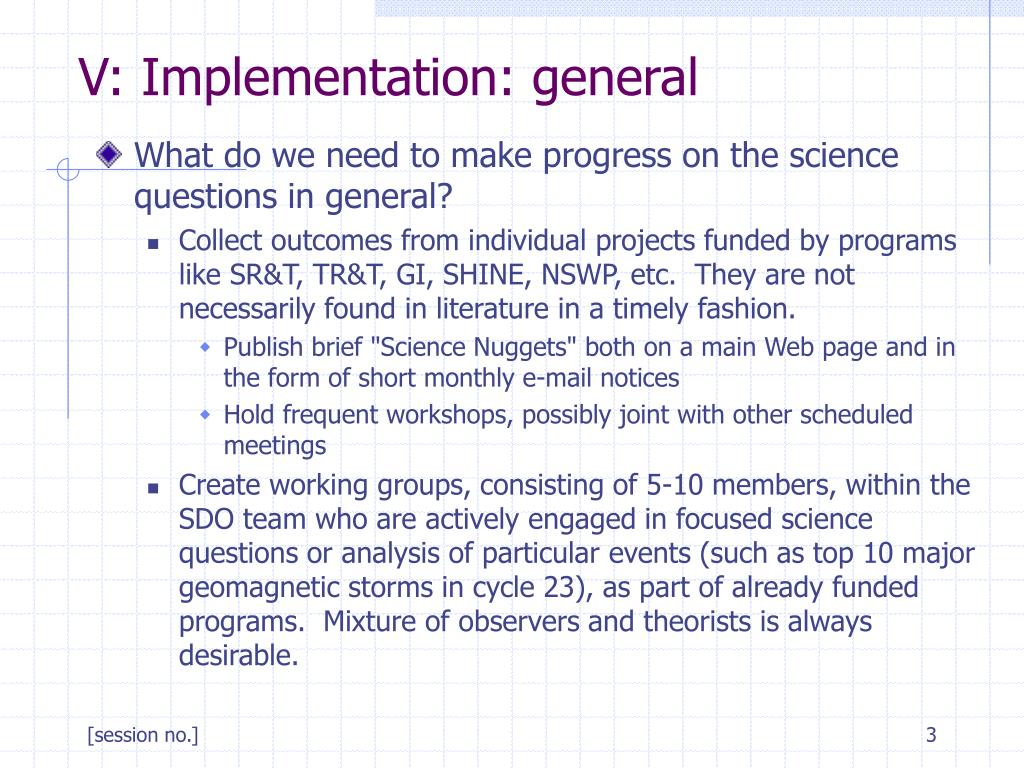 V: Implementation: general

What do we need to make progress on the science questions in general?

Collect outcomes from individual projects funded by programs like SR&T, TR&T, GI, SHINE, NSWP, etc. They are not necessarily found in literature in a timely fashion.

Publish brief "Science Nuggets" both on a main Web page and in the form of short monthly e-mail notices

Hold frequent workshops, possibly joint with other scheduled meetings

Create working groups, consisting of 5-10 members, within the SDO team who are actively engaged in focused science questions or analysis of particular events (such as top 10 major geomagnetic storms in cycle 23), as part of already funded programs. Mixture of observers and theorists is always desirable.

[session no.]

3